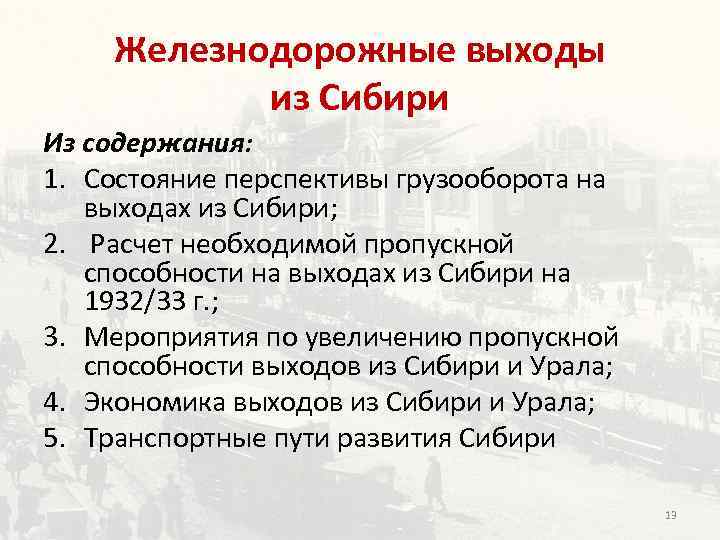 Железнодорожные выходы из Сибири

Из содержания:

1. Состояние перспективы грузооборота на выходах из Сибири;
2. Расчет необходимой пропускной способности на выходах из Сибири на 1932/33 г.;
3. Мероприятия по увеличению пропускной способности выходов из Сибири и Урала;
4. Экономика выходов из Сибири и Урала;
5. Транспортные пути развития Сибири

13